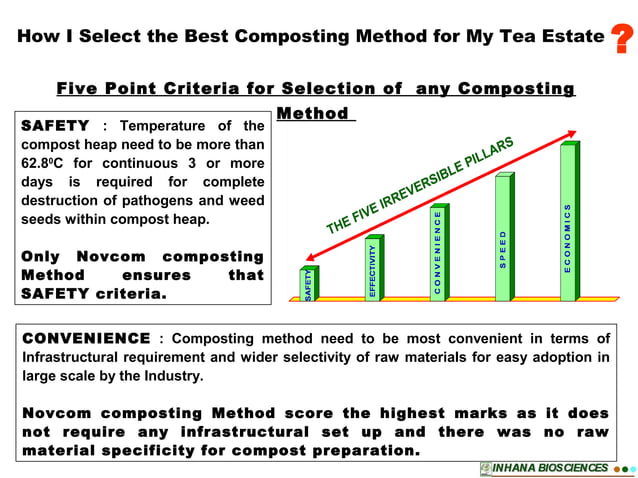 How I Select the Best Composting Method for My Tea Estate ?

Five Point Criteria for Selection of any Composting Method

SAFETY : Temperature of the compost heap need to be more than 62.8$^0$C for continuous 3 or more days is required for complete destruction of pathogens and weed seeds within compost heap.

Only Novcom composting Method ensures that SAFETY criteria.

THE FIVE IRREVERSIBLE PILLARS

SAFETY
EFFECTIVITY
CONVENIENCE
SPEED
ECONOMICS

CONVENIENCE : Composting method need to be most convenient in terms of Infrastructural requirement and wider selectivity of raw materials for easy adoption in large scale by the Industry.

Novcom composting Method score the highest marks as it does not require any infrastructural set up and there was no raw material specificity for compost preparation.

INHANA BIOSCIENCES